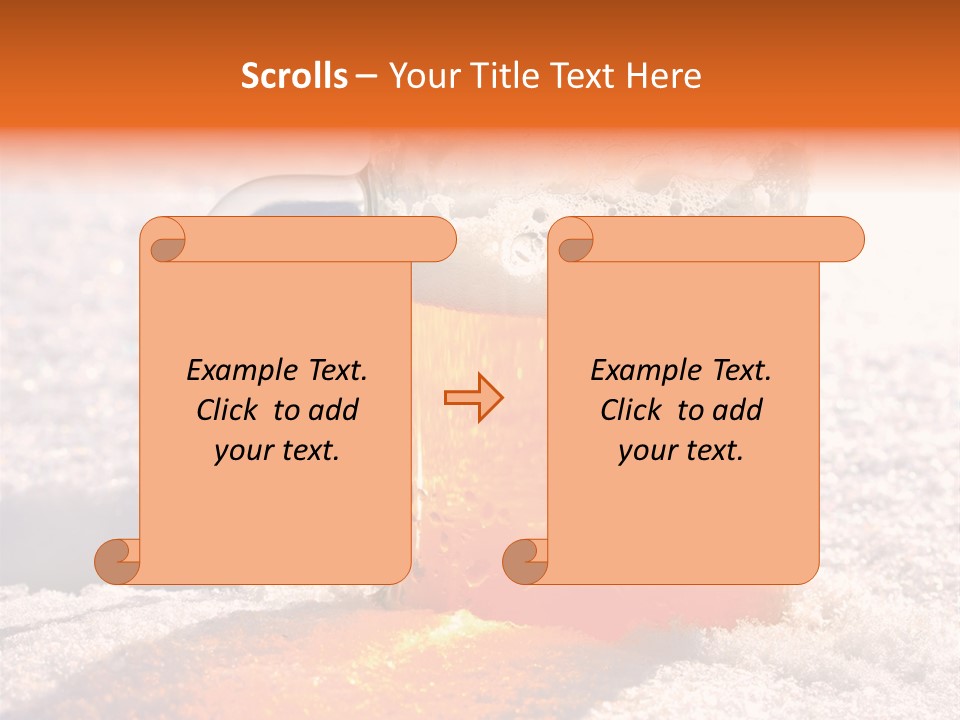 Scrolls – Your Title Text Here

Example Text. Click to add your text.

Example Text. Click to add your text.